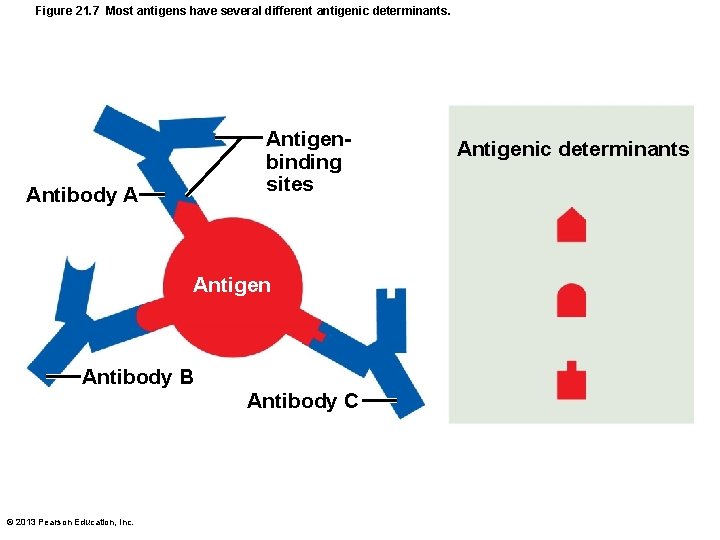 Figure 21.7 Most antigens have several different antigenic determinants.

Antigen-binding sites

Antibody A

Antigen

Antibody B

Antibody C

Antigenic determinants

© 2013 Pearson Education, Inc.